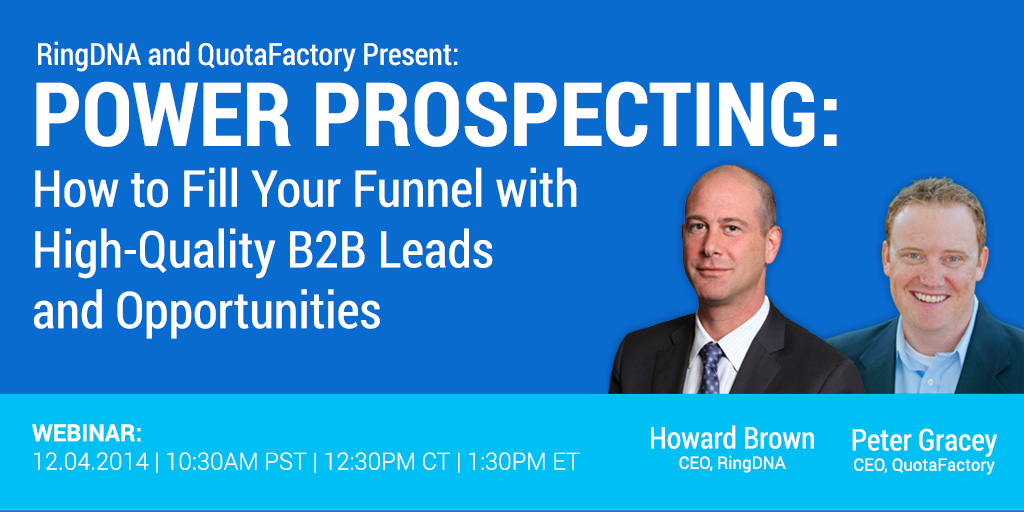 RingDNA and QuotaFactory Present:

POWER PROSPECTING:

How to Fill Your Funnel with High-Quality B2B Leads and Opportunities

WEBINAR:
12.04.2014 | 10:30AM PST | 12:30PM CT | 1:30PM ET

Howard Brown
CEO, RingDNA

Peter Gracey
CEO, QuotaFactory